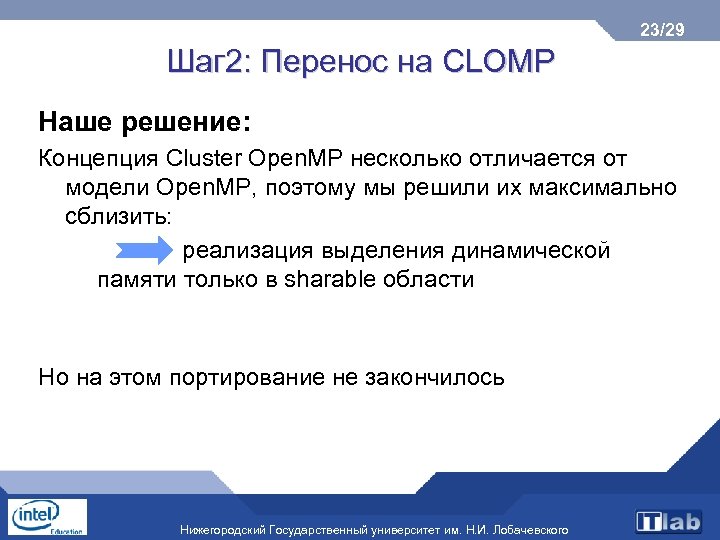 23/29

Шаг2: Перенос на CLOMP

Наше решение:

Концепция Cluster OpenMP несколько отличается от модели OpenMP, поэтому мы решили их максимально сблизить:

реализация выделения динамической памяти только в sharable области

Но на этом портирование не закончилось

intel Education

Нижегородский Государственный университет им. Н.И. Лобачевского

ITlab